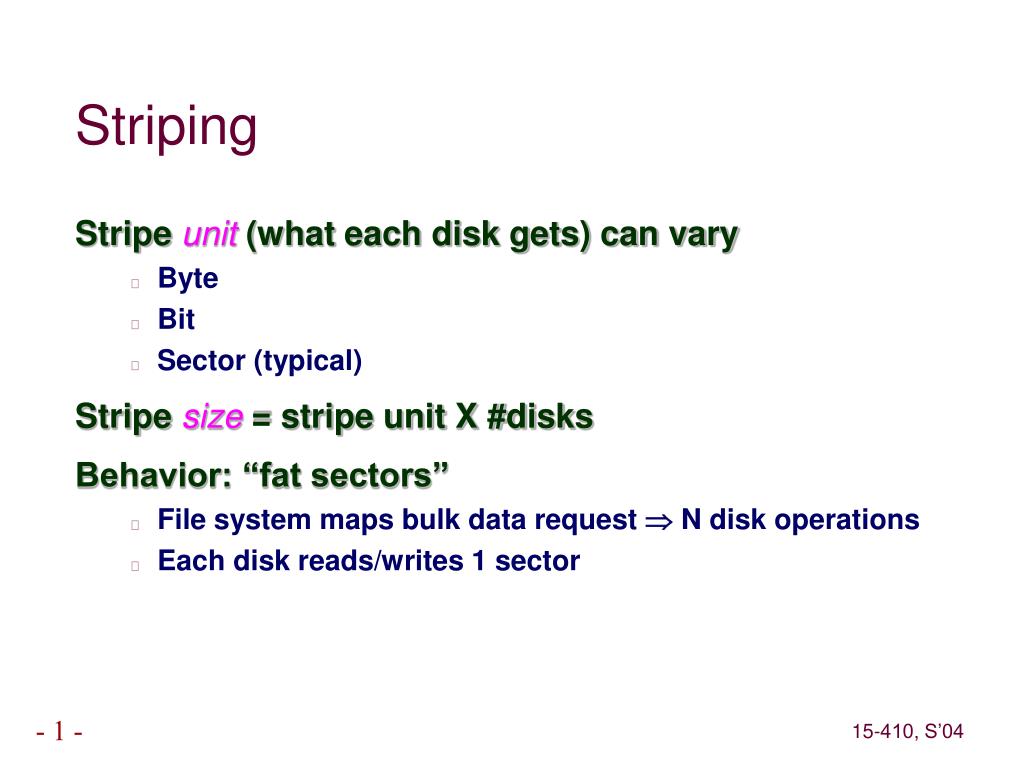 Striping

Stripe unit (what each disk gets) can vary

Byte

Bit

Sector (typical)

Stripe size = stripe unit X #disks

Behavior: “fat sectors”

File system maps bulk data request $\Rightarrow$ N disk operations

Each disk reads/writes 1 sector

- 1 -

15-410, S’04